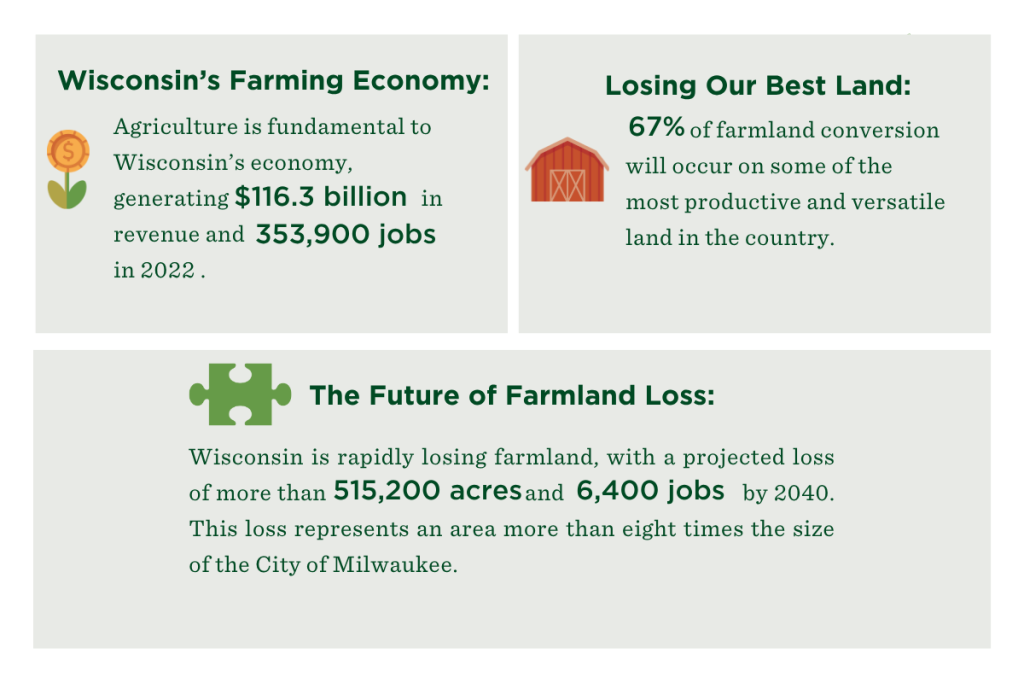 Wisconsin's Farming Economy:

Agriculture is fundamental to Wisconsin's economy, generating $116.3 billion in revenue and 353,900 jobs in 2022 .

Losing Our Best Land:

67% of farmland conversion will occur on some of the most productive and versatile land in the country.

The Future of Farmland Loss:

Wisconsin is rapidly losing farmland, with a projected loss of more than 515,200 acres and 6,400 jobs by 2040. This loss represents an area more than eight times the size of the City of Milwaukee.